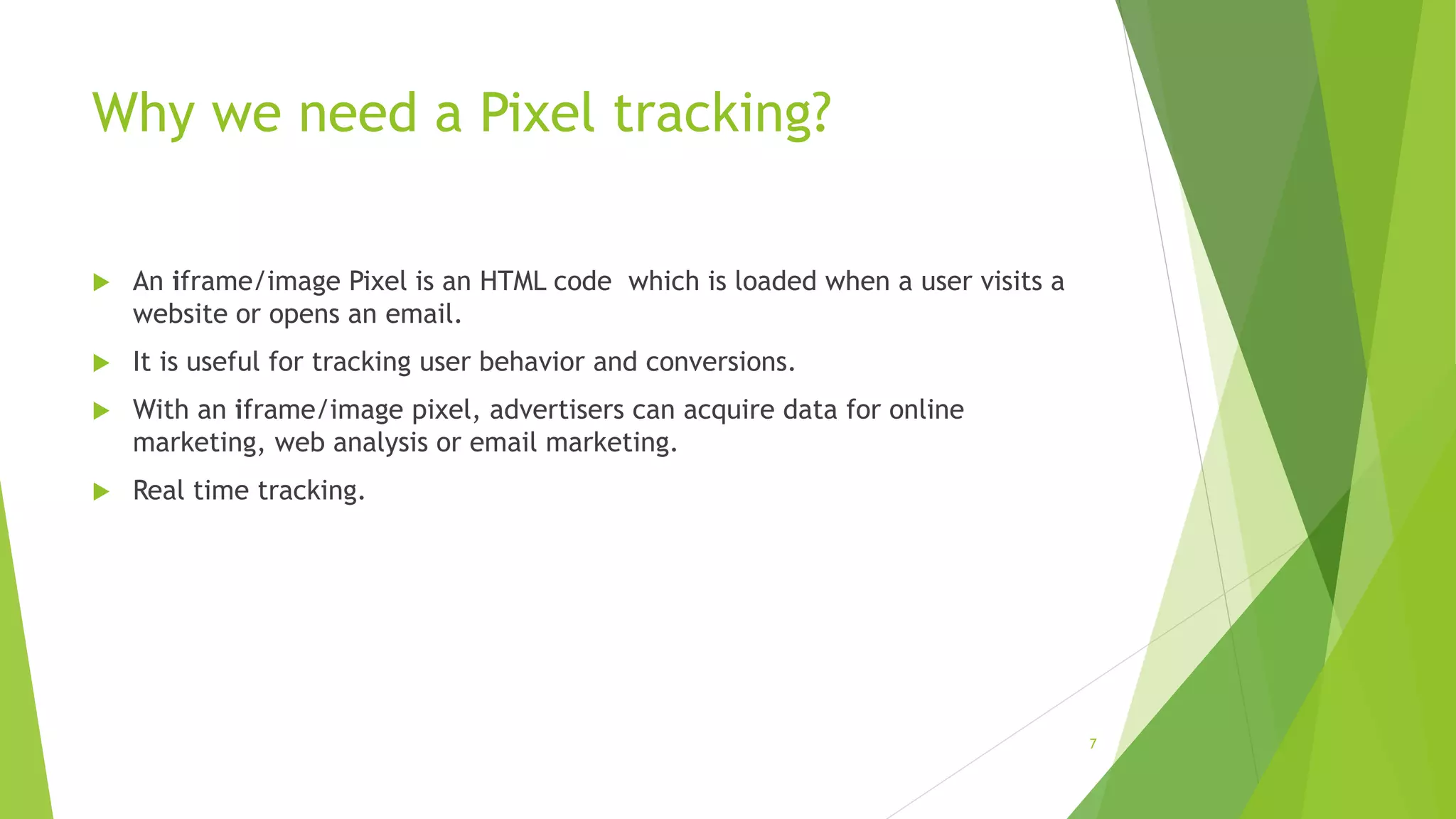 Why we need a Pixel tracking?

An iframe/image Pixel is an HTML code which is loaded when a user visits a website or opens an email.

It is useful for tracking user behavior and conversions.

With an iframe/image pixel, advertisers can acquire data for online marketing, web analysis or email marketing.

Real time tracking.

7